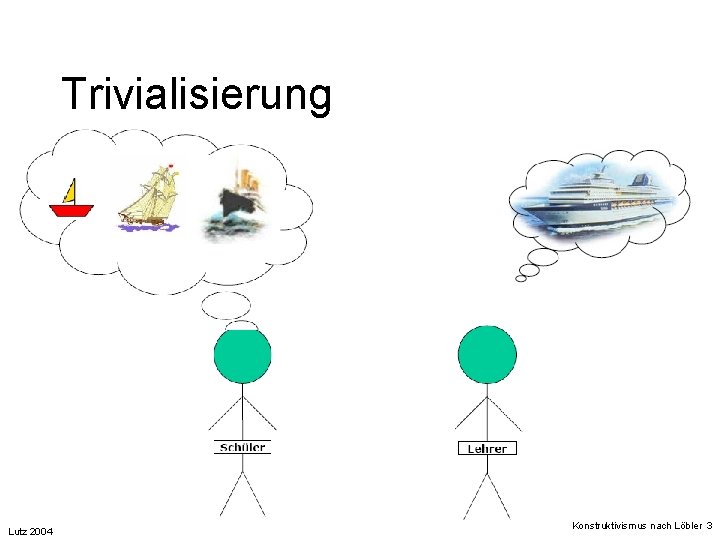 Trivialisierung

Schüler

Lehrer

Lutz 2004

Konstruktivismus nach Löbler 3